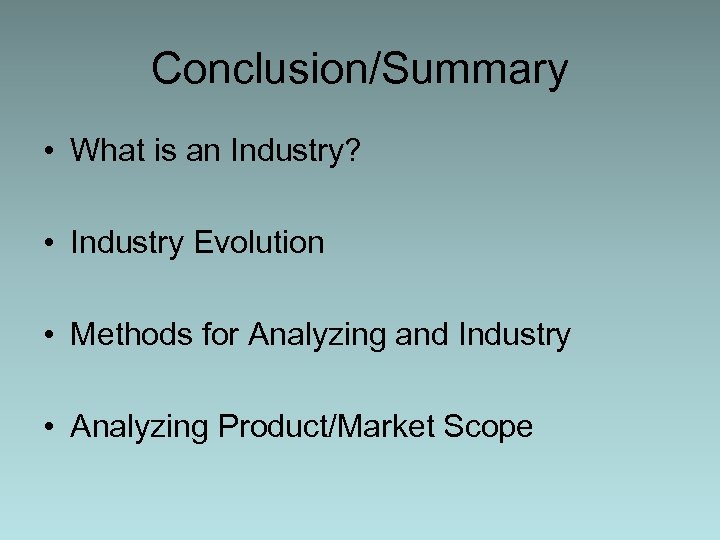 Conclusion/Summary

• What is an Industry?

• Industry Evolution

• Methods for Analyzing and Industry

• Analyzing Product/Market Scope